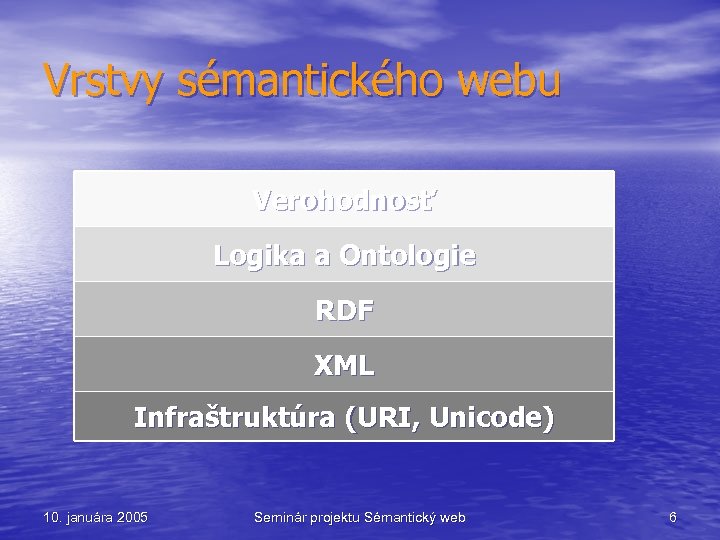 Vrstvy sémantického webu

Verohodnosť

Logika a Ontologie

RDF

XML

Infraštruktúra (URI, Unicode)

10. januára 2005

Seminár projektu Sémantický web

6